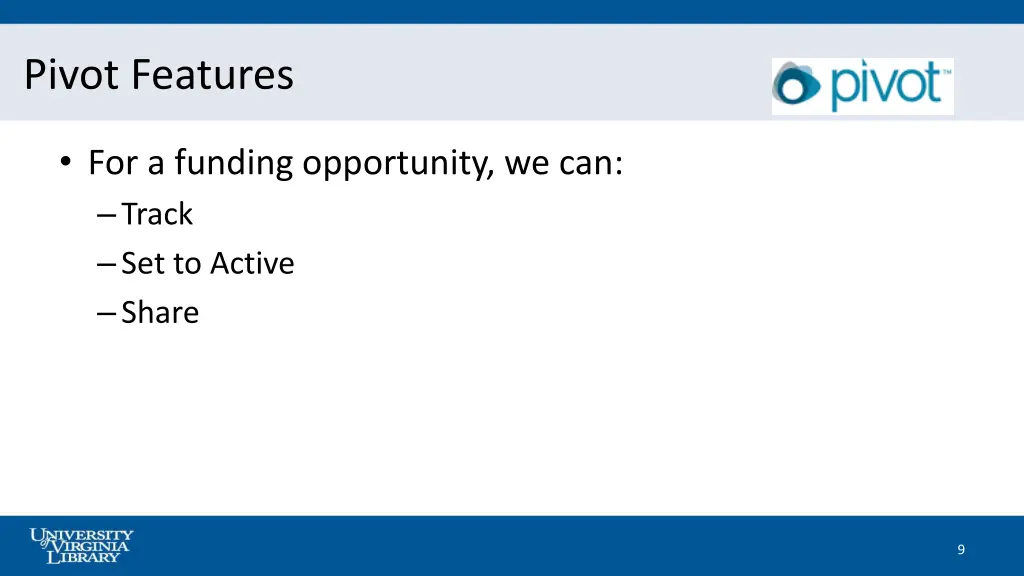 Pivot Features

pivot™

• For a funding opportunity, we can:
– Track
– Set to Active
– Share

UNIVERSITY of VIRGINIA LIBRARY

9